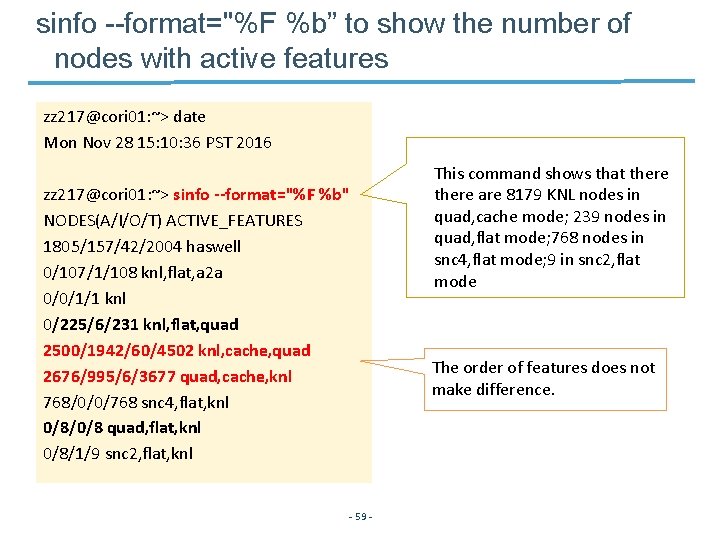 sinfo --format="%F %b" to show the number of nodes with active features

zz217@cori01:~> date
Mon Nov 28 15:10:36 PST 2016

zz217@cori01:~> sinfo --format="%F %b"
NODES(A/I/O/T) ACTIVE_FEATURES
1805/157/42/2004 haswell
0/107/1/108 knl,flat,a2a
0/0/1/1 knl
0/225/6/231 knl,flat,quad
2500/1942/60/4502 knl,cache,quad
2676/995/6/3677 quad,cache,knl
768/0/0/768 snc4,flat,knl
0/8/0/8 quad,flat,knl
0/8/1/9 snc2,flat,knl

This command shows that there there are 8179 KNL nodes in quad,cache mode; 239 nodes in quad,flat mode;768 nodes in snc4,flat mode;9 in snc2,flat mode

The order of features does not make difference.

- 59 -